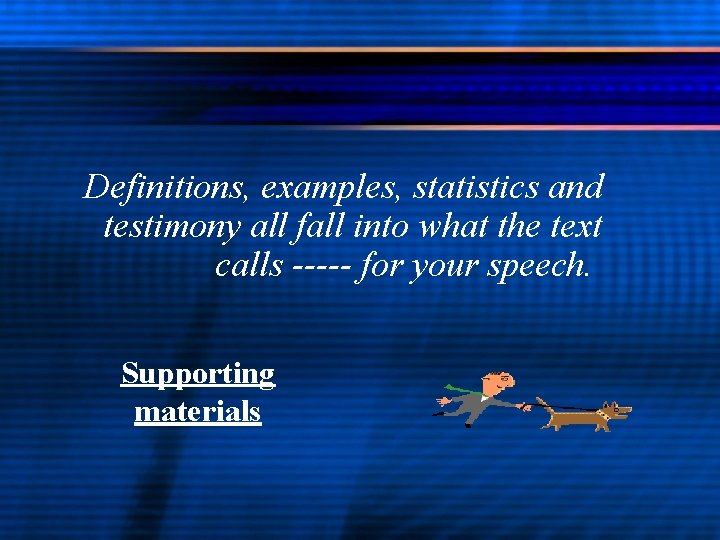 Definitions, examples, statistics and testimony all fall into what the text calls ----- for your speech.

Supporting materials